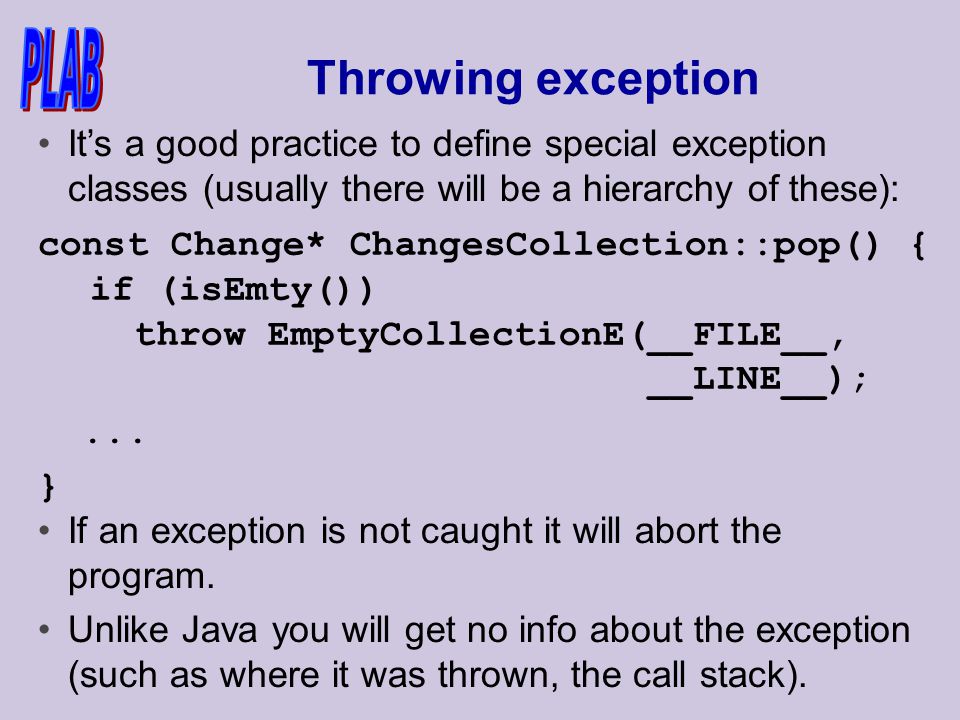 PLAB

Throwing exception

• It's a good practice to define special exception classes (usually there will be a hierarchy of these):

const Change* ChangesCollection::pop() {
  if (isEmty())
    throw EmptyCollectionE(__FILE__,
                           __LINE__);
  ...
}

• If an exception is not caught it will abort the program.

• Unlike Java you will get no info about the exception (such as where it was thrown, the call stack).